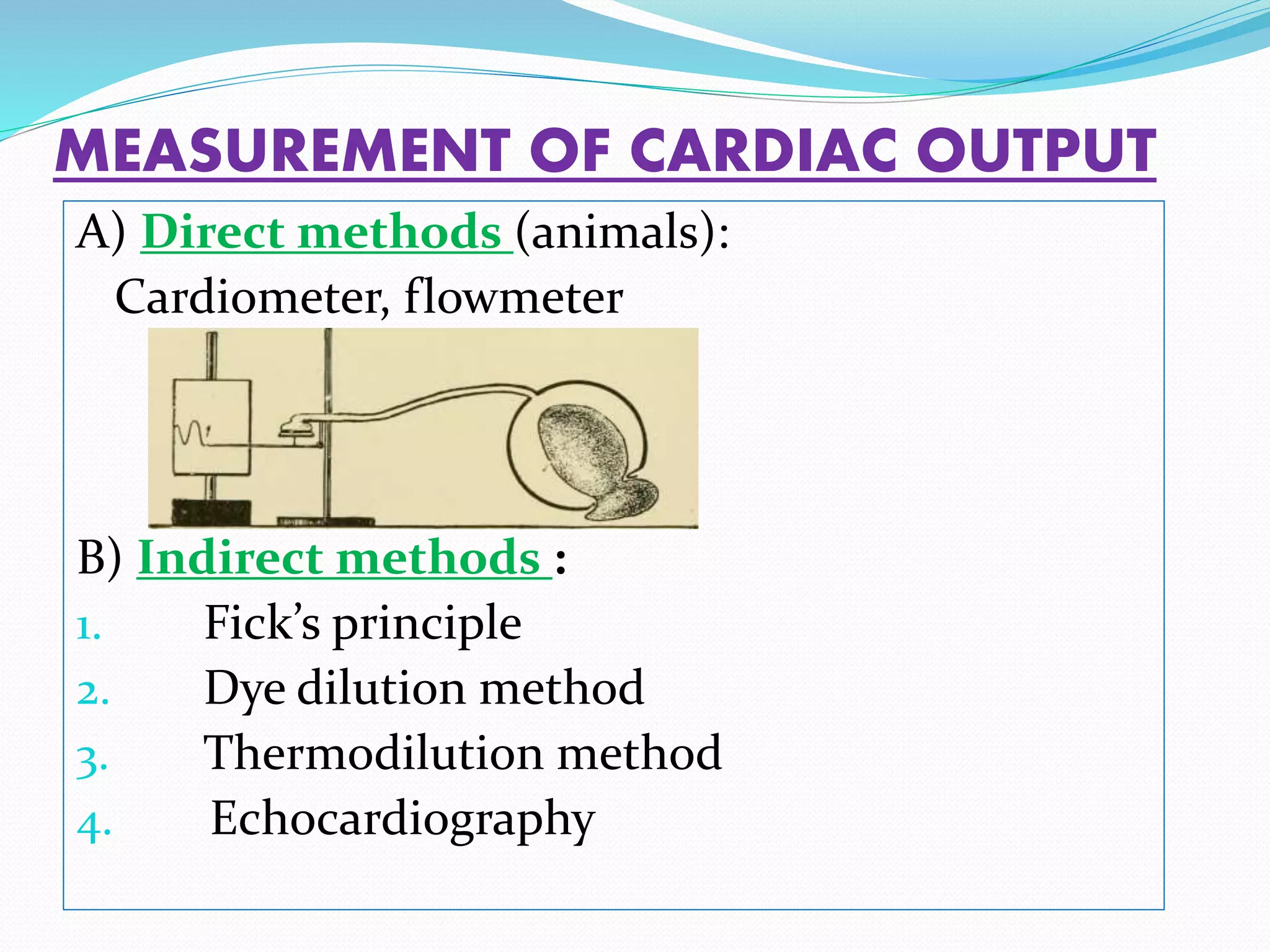 MEASUREMENT OF CARDIAC OUTPUT

A) Direct methods (animals):

Cardiometer, flowmeter

B) Indirect methods :

1. Fick's principle
2. Dye dilution method
3. Thermodilution method
4. Echocardiography